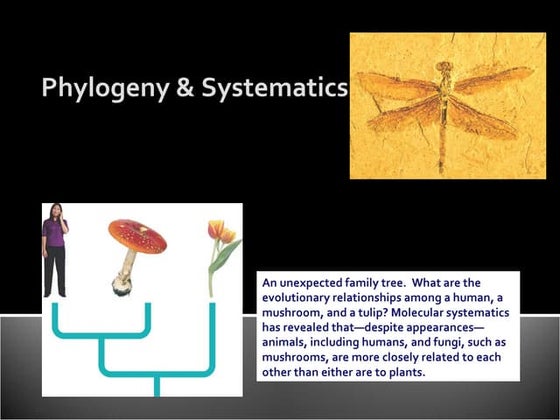 Phylogeny & Systematics

An unexpected family tree. What are the evolutionary relationships among a human, a mushroom, and a tulip? Molecular systematics has revealed that—despite appearances—animals, including humans, and fungi, such as mushrooms, are more closely related to each other than either are to plants.